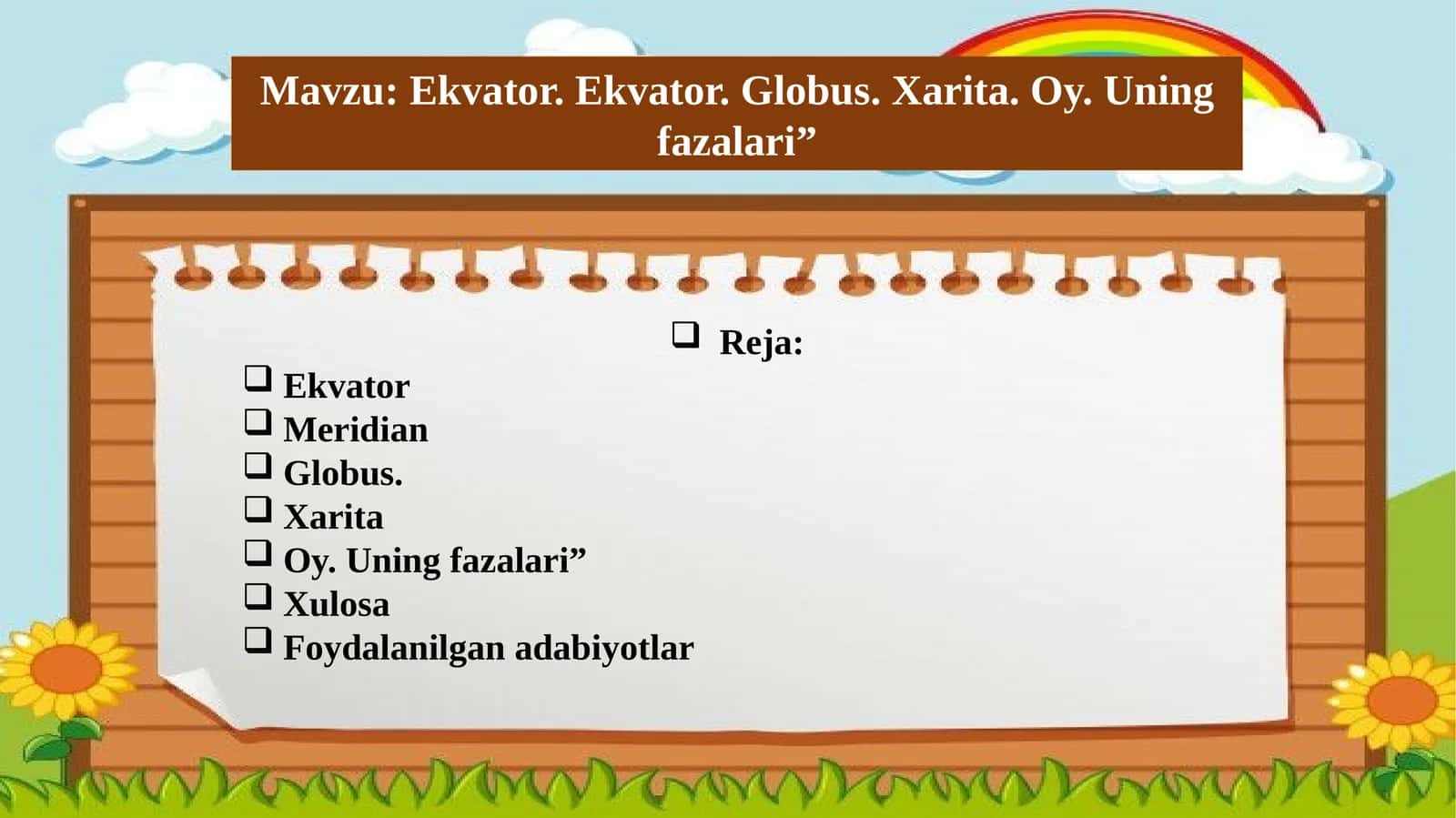 Mavzu: Ekvator. Ekvator. Globus. Xarita. Oy. Uning fazalari”

❑ Reja:

❑ Ekvator
❑ Meridian
❑ Globus.
❑ Xarita
❑ Oy. Uning fazalari”
❑ Xulosa
❑ Foydalanilgan adabiyotlar